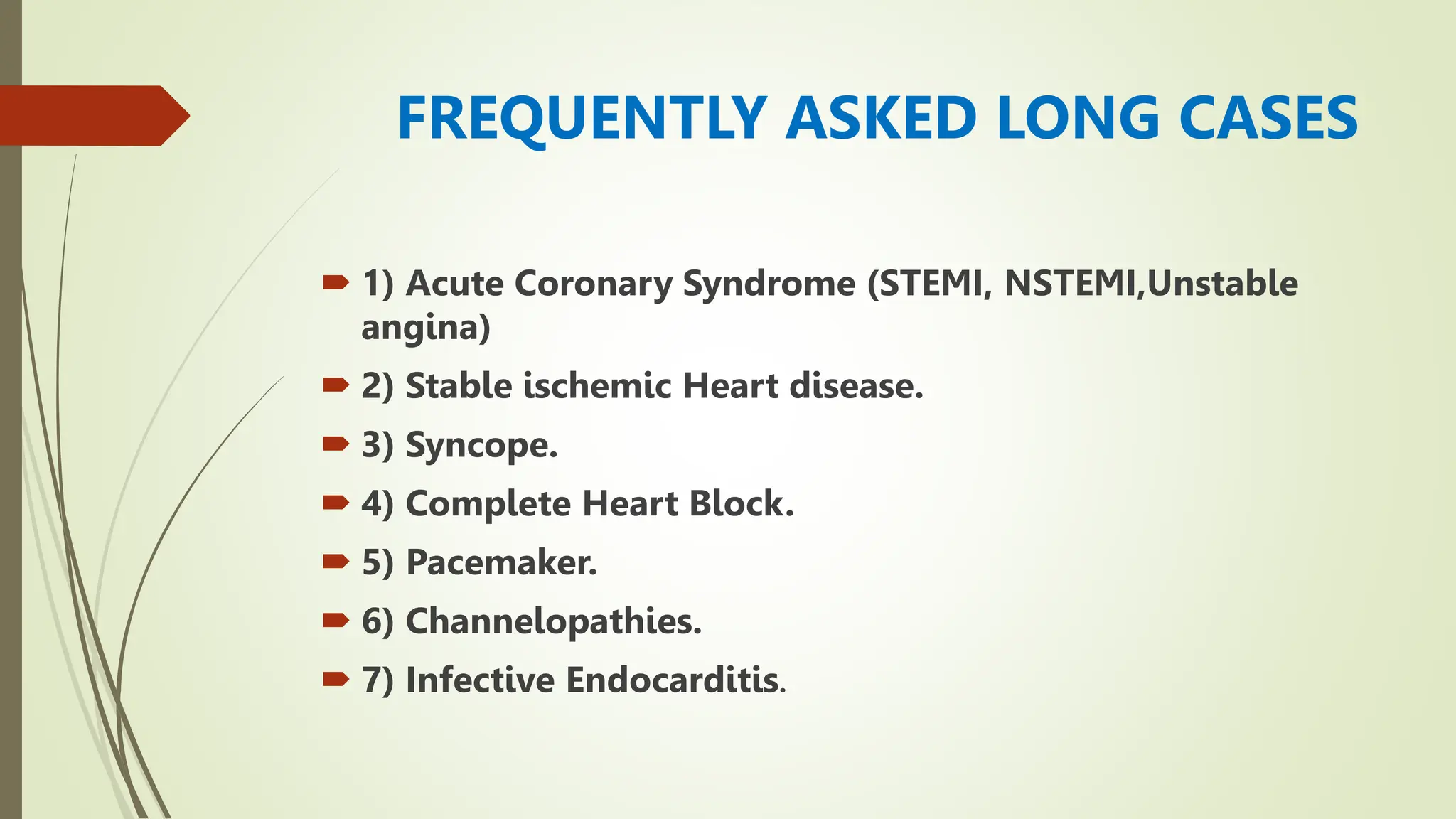 FREQUENTLY ASKED LONG CASES

1) Acute Coronary Syndrome (STEMI, NSTEMI,Unstable angina)

2) Stable ischemic Heart disease.

3) Syncope.

4) Complete Heart Block.

5) Pacemaker.

6) Channelopathies.

7) Infective Endocarditis.